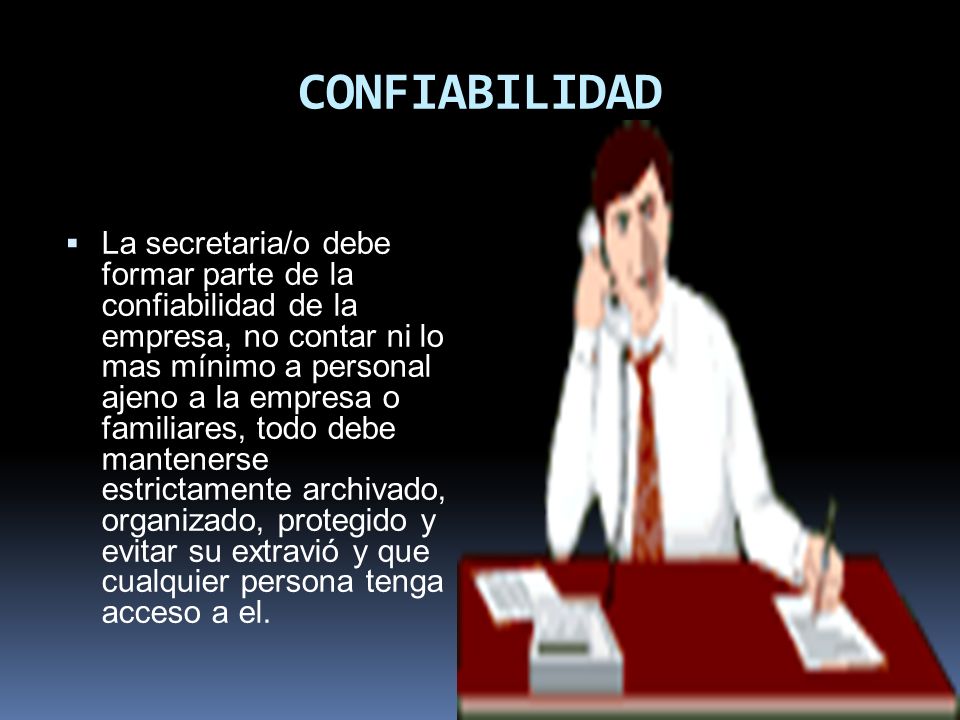 CONFIABILIDAD

▪ La secretaria/o debe formar parte de la confiabilidad de la empresa, no contar ni lo mas mínimo a personal ajeno a la empresa o familiares, todo debe mantenerse estrictamente archivado, organizado, protegido y evitar su extravió y que cualquier persona tenga acceso a el.